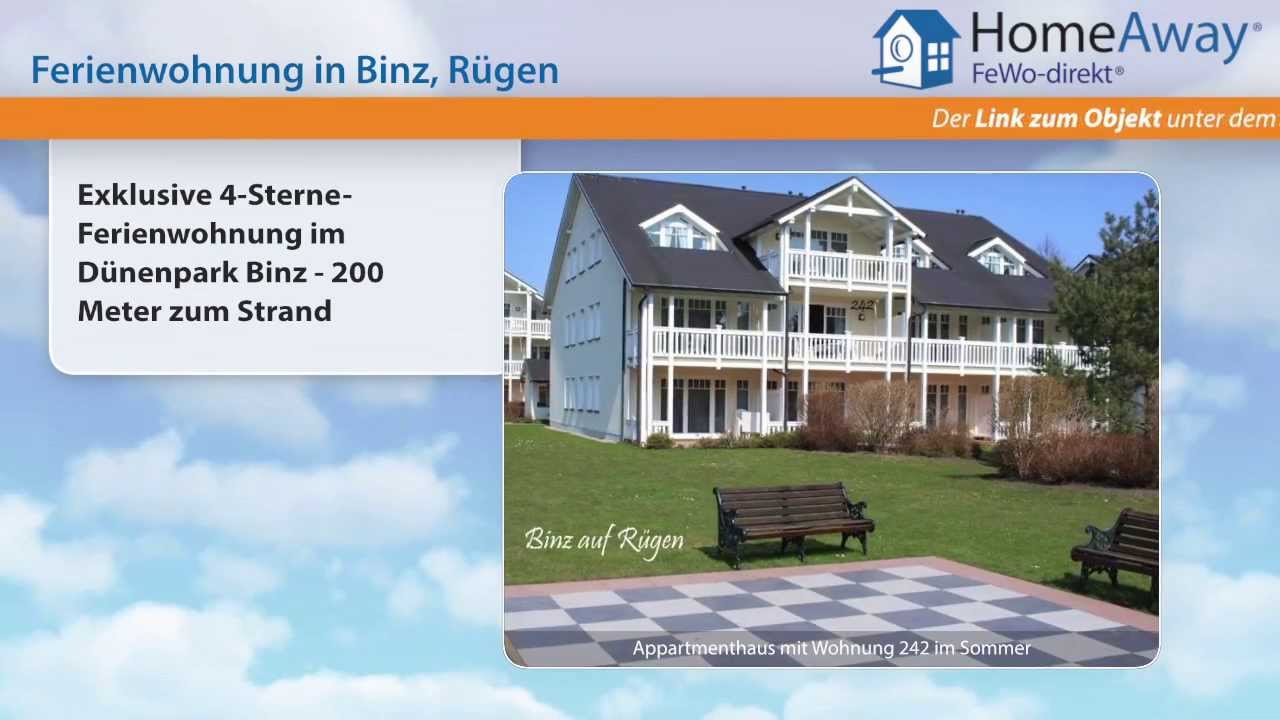 Ferienwohnung in Binz, Rügen

HomeAway®
FeWo-direkt®

Der Link zum Objekt unter dem

Exklusive 4-Sterne-Ferienwohnung im Dünenpark Binz - 200 Meter zum Strand

242

Binz auf Rügen

Appartmenthaus mit Wohnung 242 im Sommer